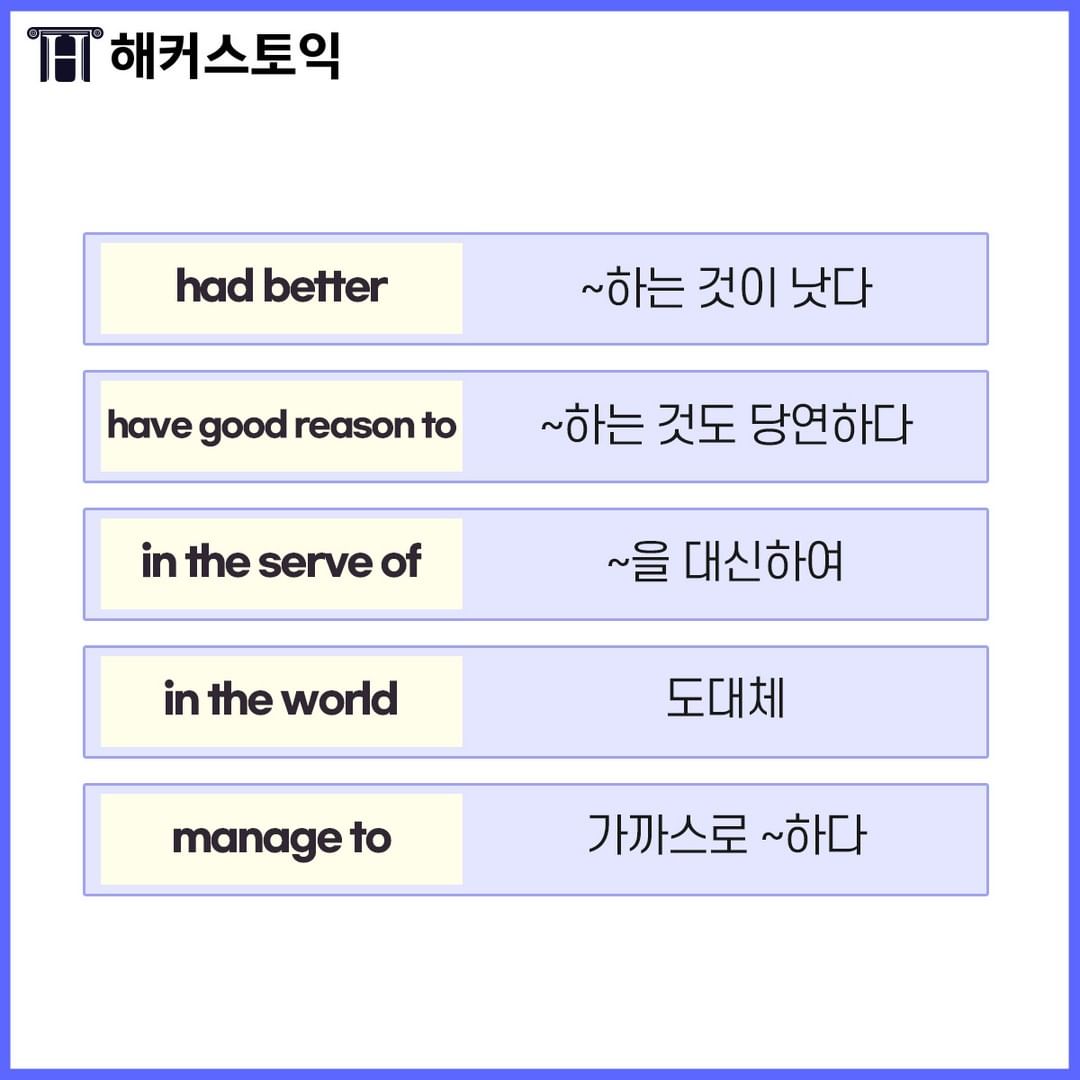 해커스토익

| had better | ~하는 것이 낫다 |
|---|---|
| have good reason to | ~하는 것도 당연하다 |
| in the serve of | ~을 대신하여 |
| in the world | 도대체 |
| manage to | 가까스로 ~하다 |